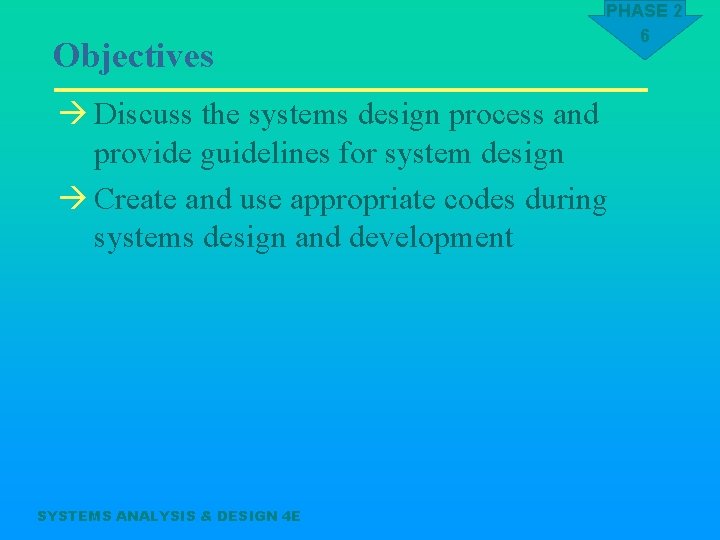 PHASE 2
6

Objectives

→ Discuss the systems design process and provide guidelines for system design

→ Create and use appropriate codes during systems design and development

SYSTEMS ANALYSIS & DESIGN 4E